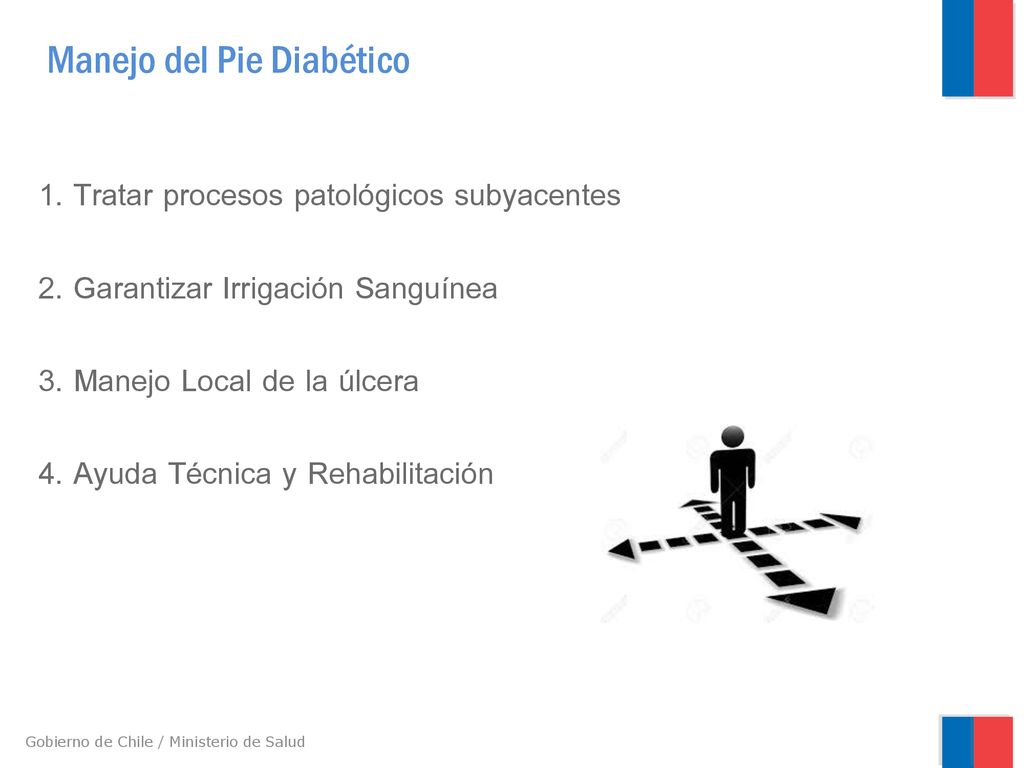 Manejo del Pie Diabético

1. Tratar procesos patológicos subyacentes

2. Garantizar Irrigación Sanguínea

3. Manejo Local de la úlcera

4. Ayuda Técnica y Rehabilitación

Gobierno de Chile / Ministerio de Salud